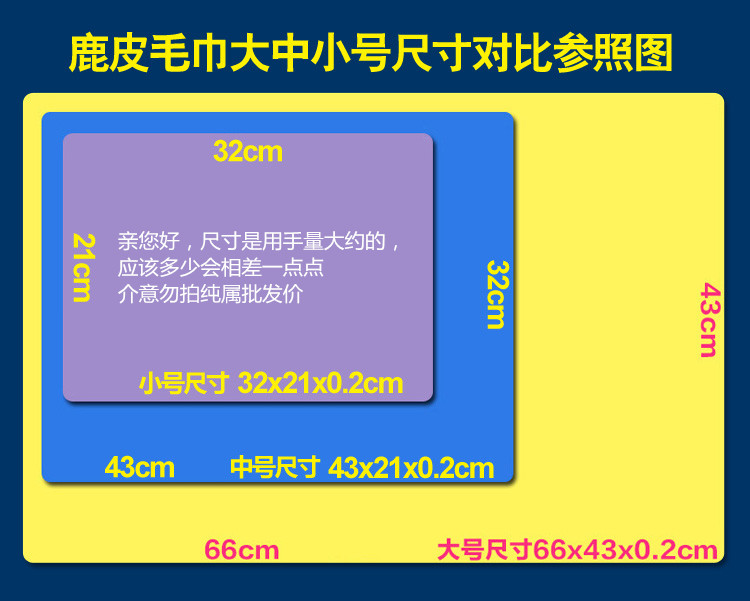 鹿皮毛巾大中小号尺寸对比参照图

32cm

21cm

亲您好，尺寸是用手量大约的，
应该多少会相差一点点
介意勿拍纯属批发价

小号尺寸 32x21x0.2cm

32cm

43cm

中号尺寸 43x21x0.2cm

43cm

66cm

大号尺寸66x43x0.2cm